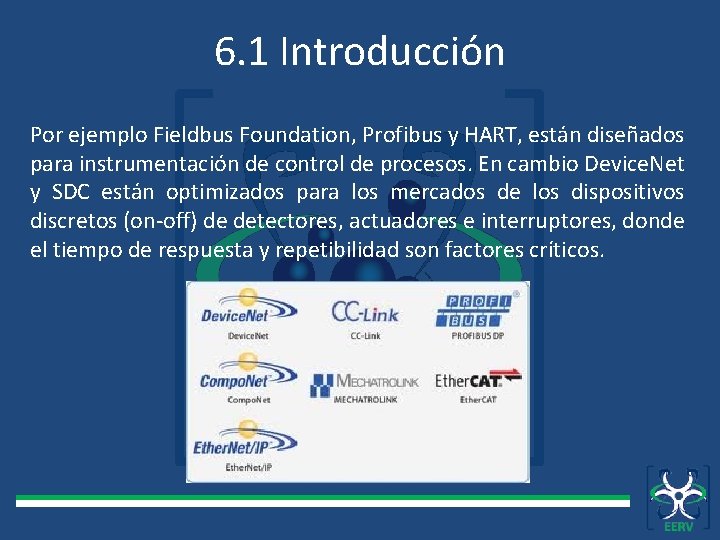 6.1 Introducción

Por ejemplo Fieldbus Foundation, Profibus y HART, están diseñados para instrumentación de control de procesos. En cambio DeviceNet y SDC están optimizados para los mercados de los dispositivos discretos (on-off) de detectores, actuadores e interruptores, donde el tiempo de respuesta y repetibilidad son factores críticos.

DeviceNet
DeviceNet

CC-Link
CC-Link

PROFI BUS
PROFIBUS DP

CompoNet
CompoNet

MECHATROLINK
MECHATROLINK

EtherCAT
EtherCAT

EtherNet/IP
EtherNet/IP

EERV